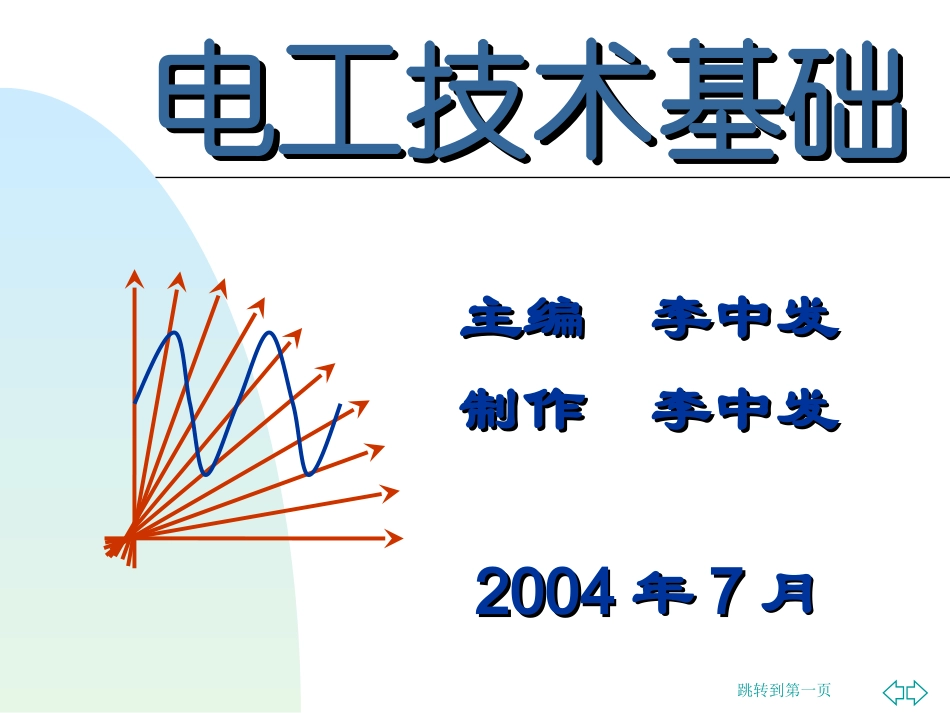 电工技术基础

主编　李中发

制作　李中发

2004 年 7 月

跳转到第一页